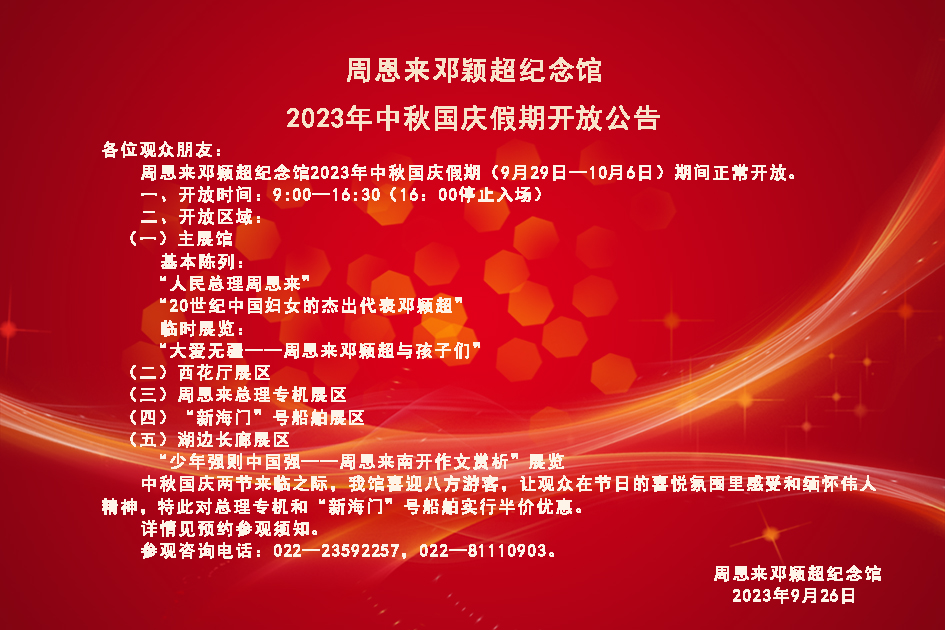 周恩来邓颖超纪念馆
2023年中秋国庆假期开放公告

各位观众朋友：

周恩来邓颖超纪念馆2023年中秋国庆假期（9月29日—10月6日）期间正常开放。

一、开放时间：9:00—16:30（16：00停止入场）

二、开放区域：

（一）主展馆

基本陈列：

“人民总理周恩来”

“20世纪中国妇女的杰出代表邓颖超”

临时展览：

“大爱无疆——周恩来邓颖超与孩子们”

（二）西花厅展区

（三）周恩来总理专机展区

（四）“新海门”号船舶展区

（五）湖边长廊展区

“少年强则中国强——周恩来南开作文赏析”展览

中秋国庆两节来临之际，我馆喜迎八方游客，让观众在节日的喜悦氛围里感受和缅怀伟人精神，特此对总理专机和“新海门”号船舶实行半价优惠。

详情见预约参观须知。

参观咨询电话：022—23592257，022—81110903。

周恩来邓颖超纪念馆
2023年9月26日